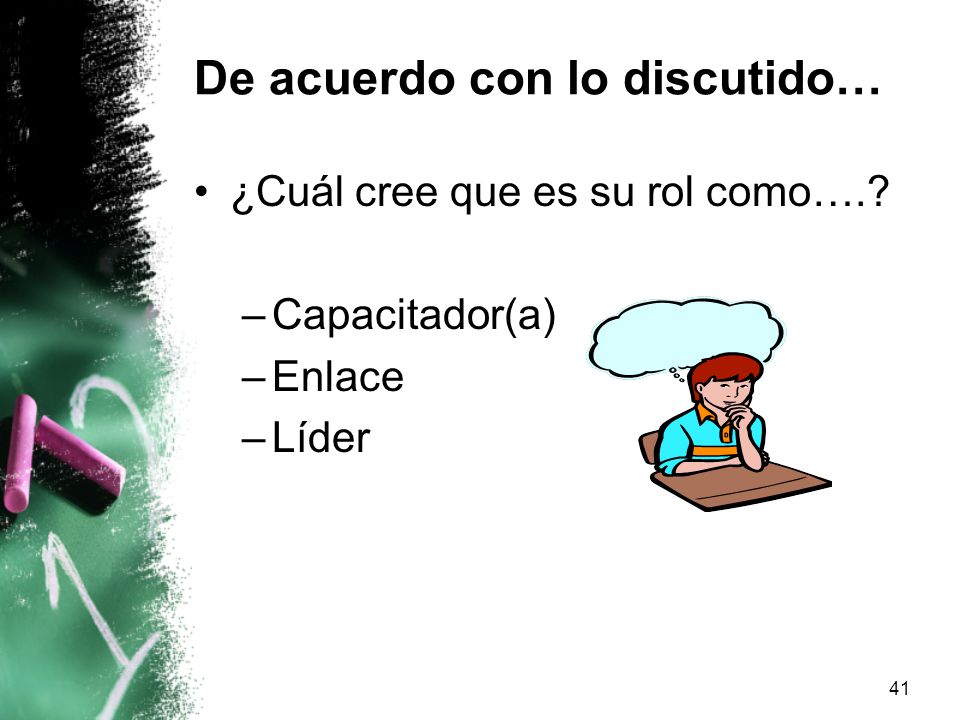 De acuerdo con lo discutido…

• ¿Cuál cree que es su rol como….?

– Capacitador(a)
– Enlace
– Líder

41